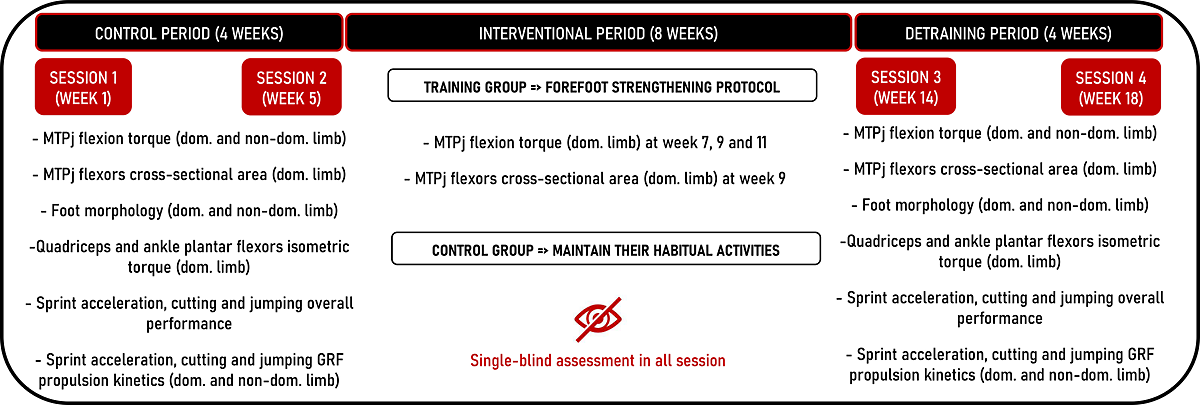 CONTROL PERIOD (4 WEEKS)

SESSION 1 (WEEK 1)

SESSION 2 (WEEK 5)

- MTPj flexion torque (dom. and non-dom. limb)

- MTPj flexors cross-sectional area (dom. limb)

- Foot morphology (dom. and non-dom. limb)

-Quadriceps and ankle plantar flexors isometric torque (dom. limb)

- Sprint acceleration, cutting and jumping overall performance

- Sprint acceleration, cutting and jumping GRF propulsion kinetics (dom. and non-dom. limb)

INTERVENTIONAL PERIOD (8 WEEKS)

TRAINING GROUP => FOREFOOT STRENGTHENING PROTOCOL

- MTPj flexion torque (dom. limb) at week 7, 9 and 11

- MTPj flexors cross-sectional area (dom. limb) at week 9

CONTROL GROUP => MAINTAIN THEIR HABITUAL ACTIVITIES

Single-blind assessment in all session

DETRAINING PERIOD (4 WEEKS)

SESSION 3 (WEEK 14)

SESSION 4 (WEEK 18)

- MTPj flexion torque (dom. and non-dom. limb)

- MTPj flexors cross-sectional area (dom. limb)

- Foot morphology (dom. and non-dom. limb)

-Quadriceps and ankle plantar flexors isometric torque (dom. limb)

- Sprint acceleration, cutting and jumping overall performance

- Sprint acceleration, cutting and jumping GRF propulsion kinetics (dom. and non-dom. limb)